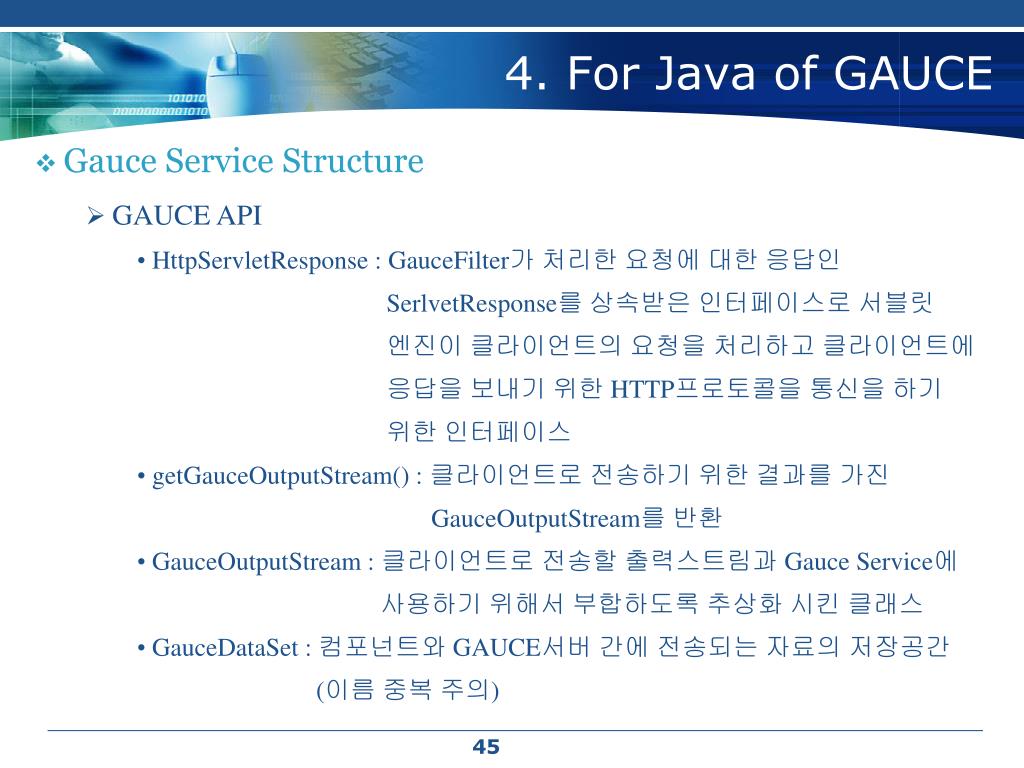 4. For Java of GAUCE

❖ Gauce Service Structure

➢ GAUCE API

• HttpServletResponse : GauceFilter가 처리한 요청에 대한 응답인 SerlvetResponse를 상속받은 인터페이스로 서블릿 엔진이 클라이언트의 요청을 처리하고 클라이언트에 응답을 보내기 위한 HTTP프로토콜을 통신을 하기 위한 인터페이스

• getGauceOutputStream() : 클라이언트로 전송하기 위한 결과를 가진 GauceOutputStream를 반환

• GauceOutputStream : 클라이언트로 전송할 출력스트림과 Gauce Service에 사용하기 위해서 부합하도록 추상화 시킨 클래스

• GauceDataSet : 컴포넌트와 GAUCE서버 간에 전송되는 자료의 저장공간 (이름 중복 주의)

45